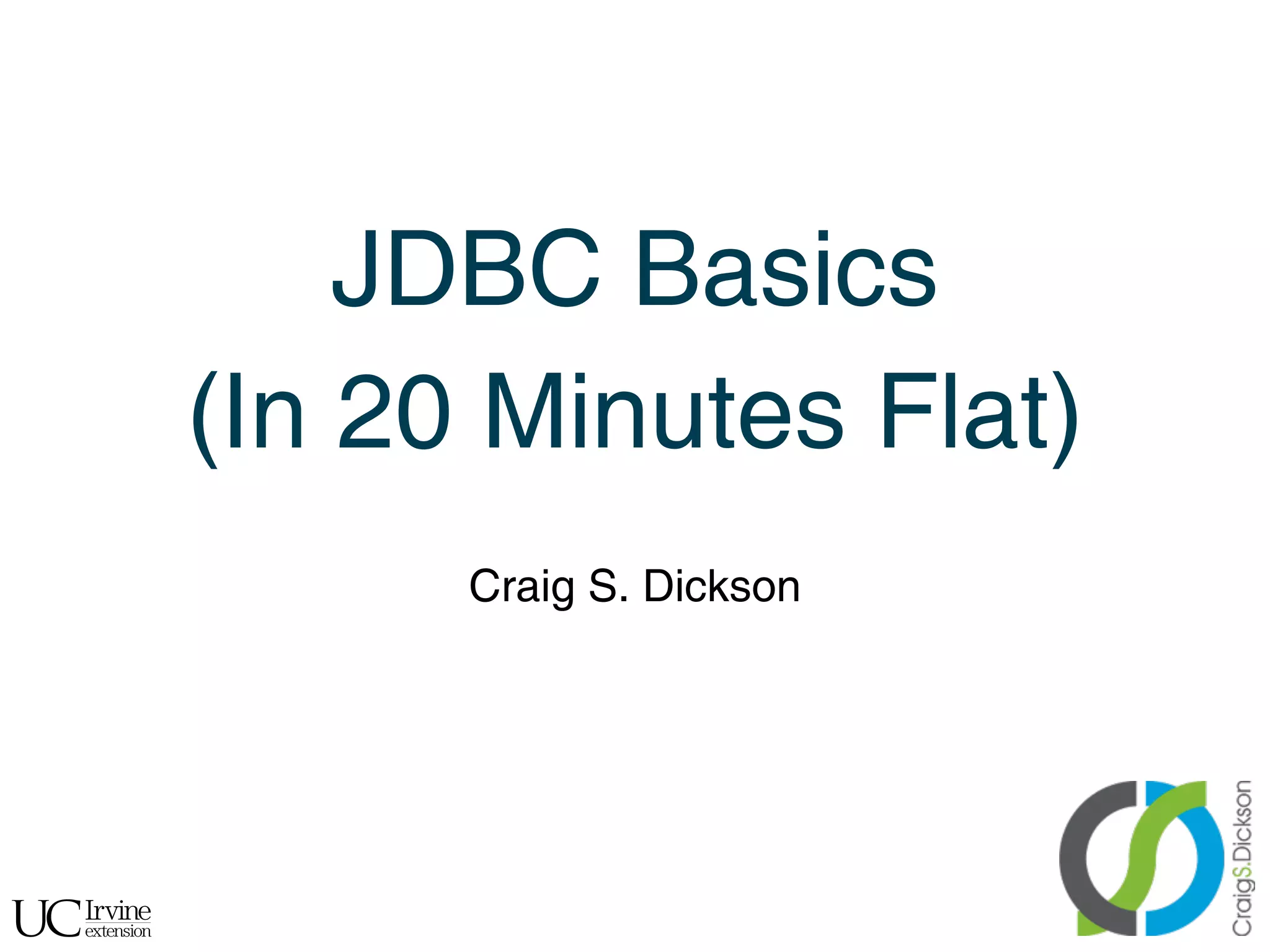 JDBC Basics
(In 20 Minutes Flat)

Craig S. Dickson

UC Irvine extension

CraigS.Dickson